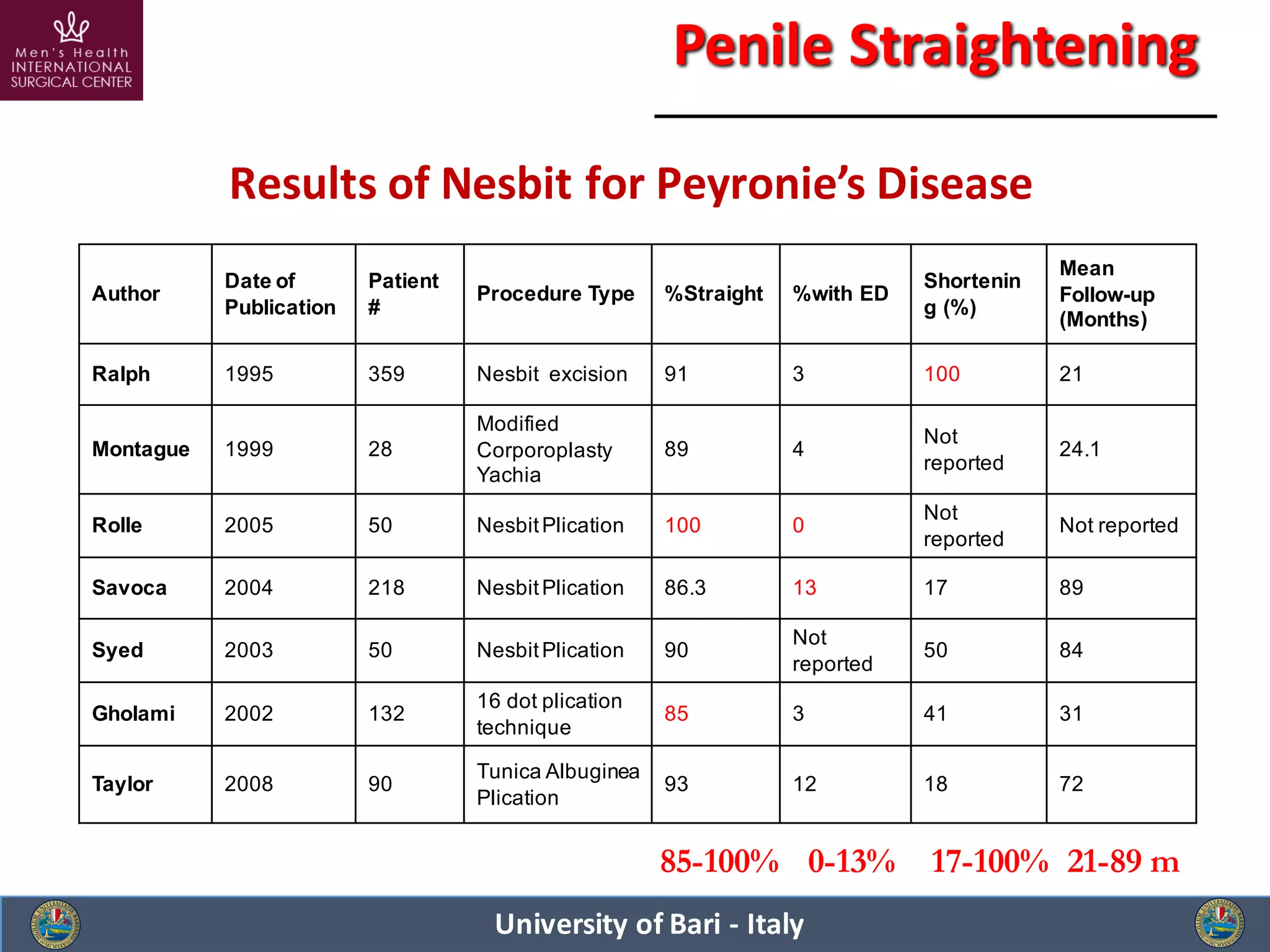 Men's Health INTERNATIONAL SURGICAL CENTER

Penile Straightening

Results of Nesbit for Peyronie's Disease

| Author | Date of Publication | Patient # | Procedure Type | %Straight | %with ED | Shortening (%) | Mean Follow-up (Months) |
|---|---|---|---|---|---|---|---|
| Ralph | 1995 | 359 | Nesbit excision | 91 | 3 | 100 | 21 |
| Montague | 1999 | 28 | Modified Corporoplasty Yachia | 89 | 4 | Not reported | 24.1 |
| Rolle | 2005 | 50 | Nesbit Plication | 100 | 0 | Not reported | Not reported |
| Savoca | 2004 | 218 | Nesbit Plication | 86.3 | 13 | 17 | 89 |
| Syed | 2003 | 50 | Nesbit Plication | 90 | Not reported | 50 | 84 |
| Gholami | 2002 | 132 | 16 dot plication technique | 85 | 3 | 41 | 31 |
| Taylor | 2008 | 90 | Tunica Albuginea Plication | 93 | 12 | 18 | 72 |

85-100% 0-13% 17-100% 21-89 m

University of Bari - Italy